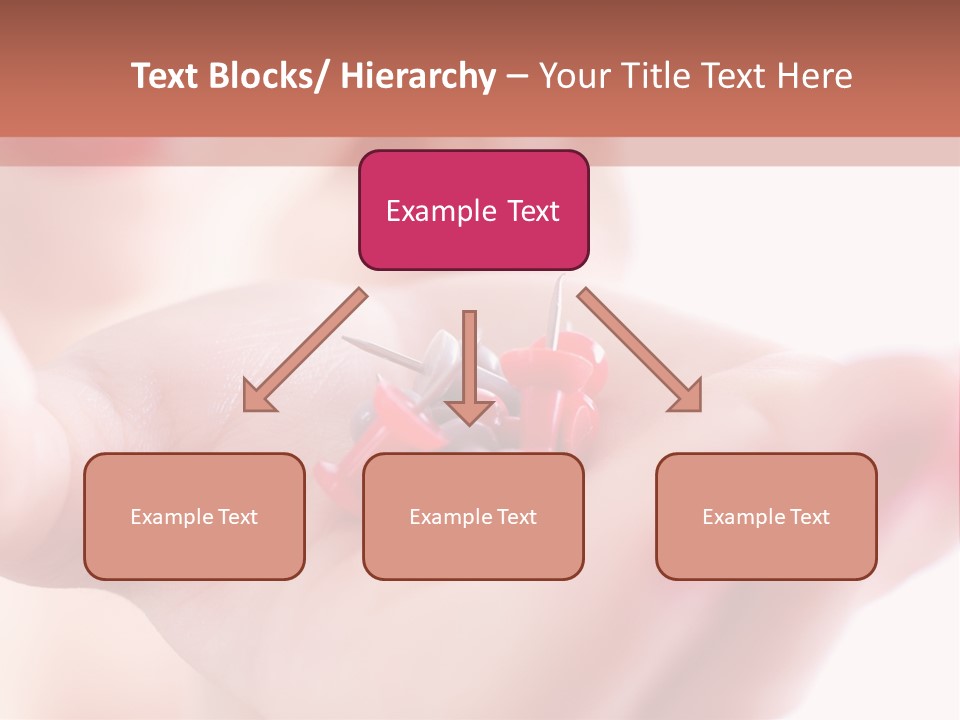 Text Blocks/ Hierarchy – Your Title Text Here

Example Text

Example Text

Example Text

Example Text